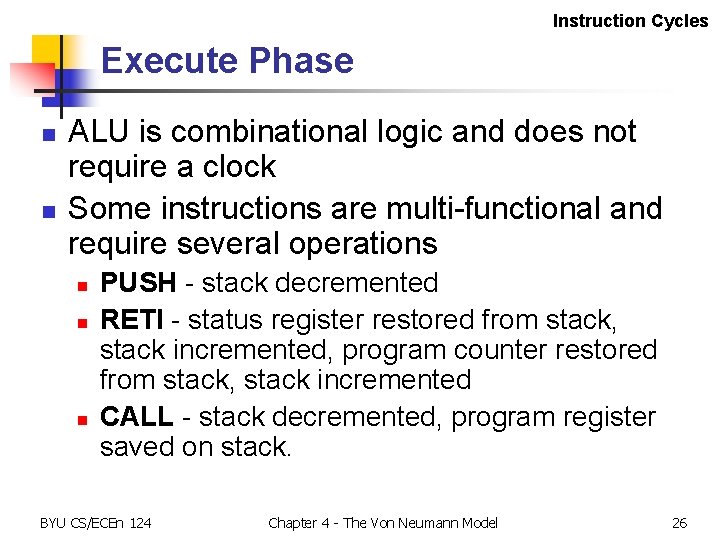 Instruction Cycles

Execute Phase

ALU is combinational logic and does not require a clock

Some instructions are multi-functional and require several operations

PUSH - stack decremented

RETI - status register restored from stack, stack incremented, program counter restored from stack, stack incremented

CALL - stack decremented, program register saved on stack.

BYU CS/ECEn 124

Chapter 4 - The Von Neumann Model

26